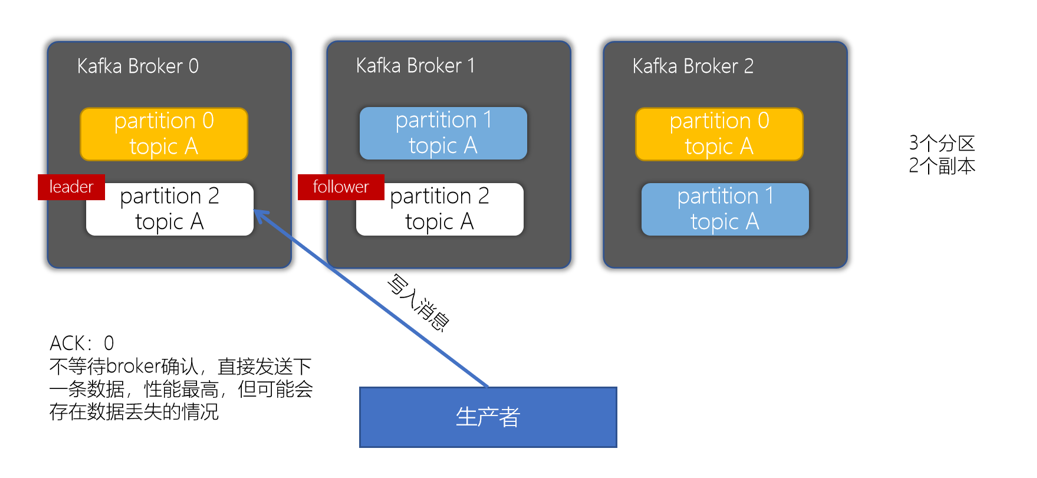 Kafka Broker 0

partition 0
topic A

leader

partition 2
topic A

Kafka Broker 1

partition 1
topic A

follower

partition 2
topic A

Kafka Broker 2

partition 0
topic A

partition 1
topic A

3个分区
2个副本

写入消息

ACK：0
不等待broker确认，直接发送下一条数据，性能最高，但可能会存在数据丢失的情况

生产者